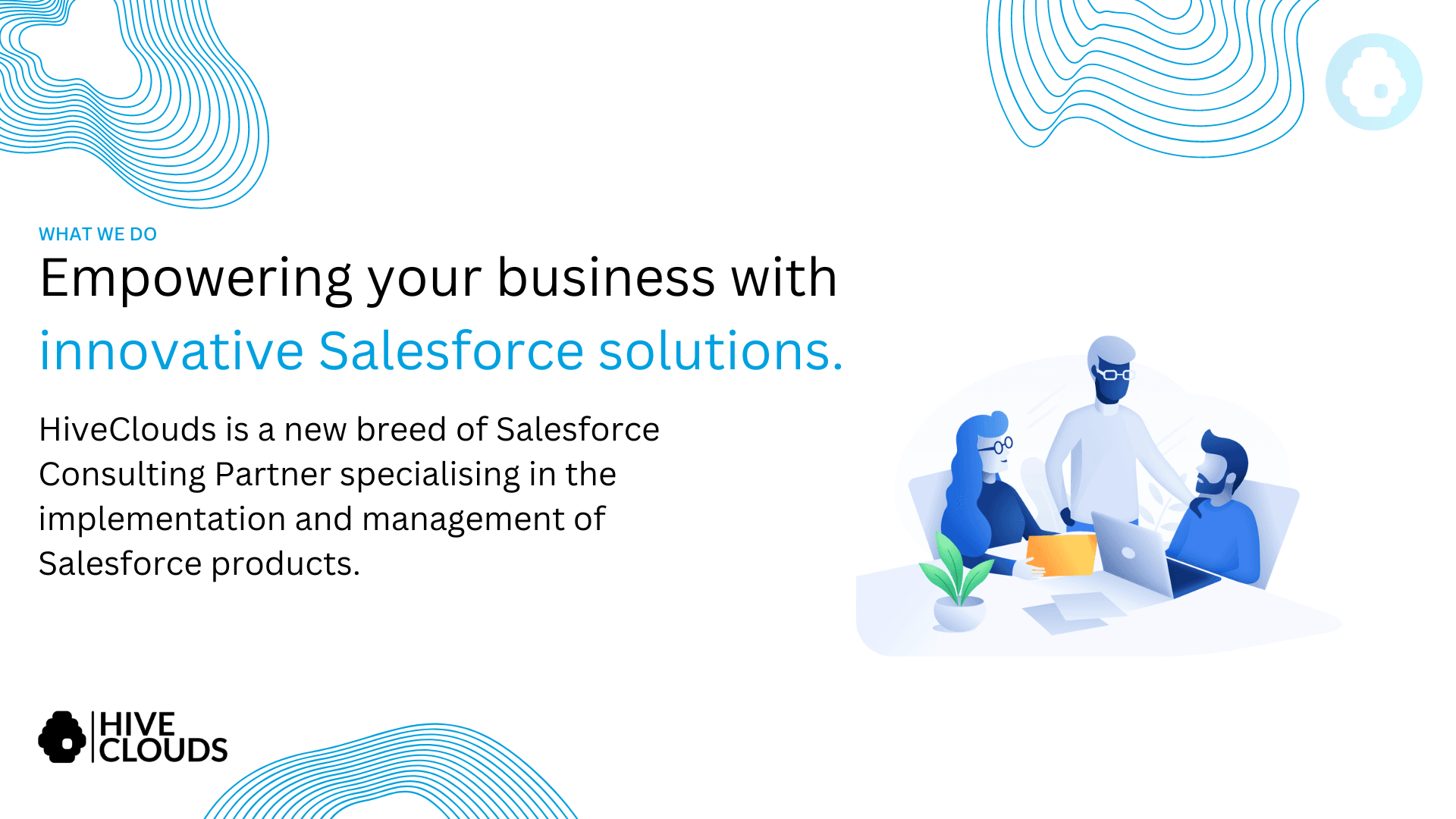 WHAT WE DO

Empowering your business with innovative Salesforce solutions.

HiveClouds is a new breed of Salesforce Consulting Partner specialising in the implementation and management of Salesforce products.

HIVE CLOUDS